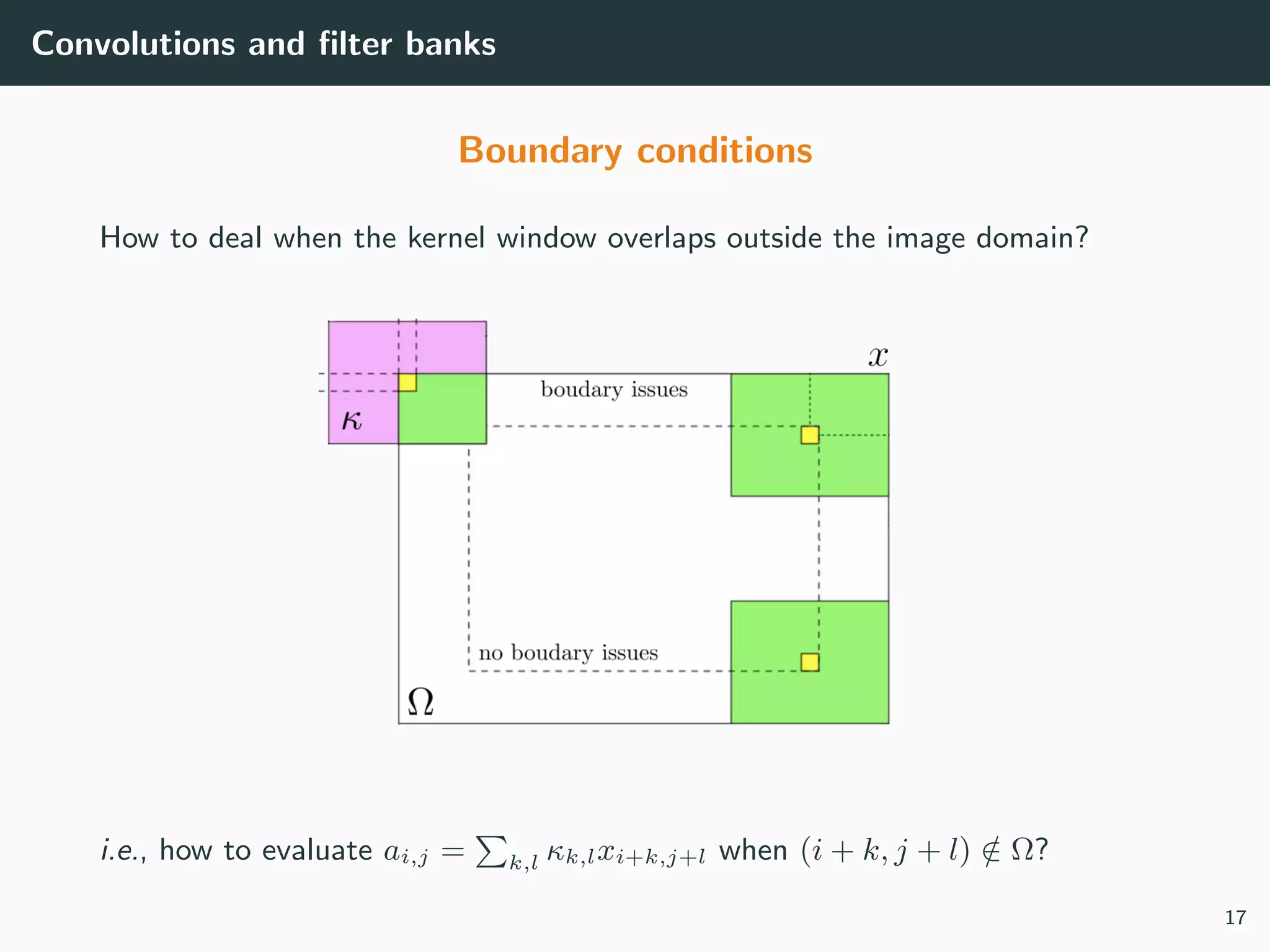 Convolutions and filter banks

Boundary conditions

How to deal when the kernel window overlaps outside the image domain?

$x$

boudary issues

$\kappa$

no boudary issues

$\Omega$

i.e., how to evaluate $a_{i,j} = \sum_{k,l} \kappa_{k,l} x_{i+k,j+l}$ when $(i+k, j+l) \notin \Omega$?

17